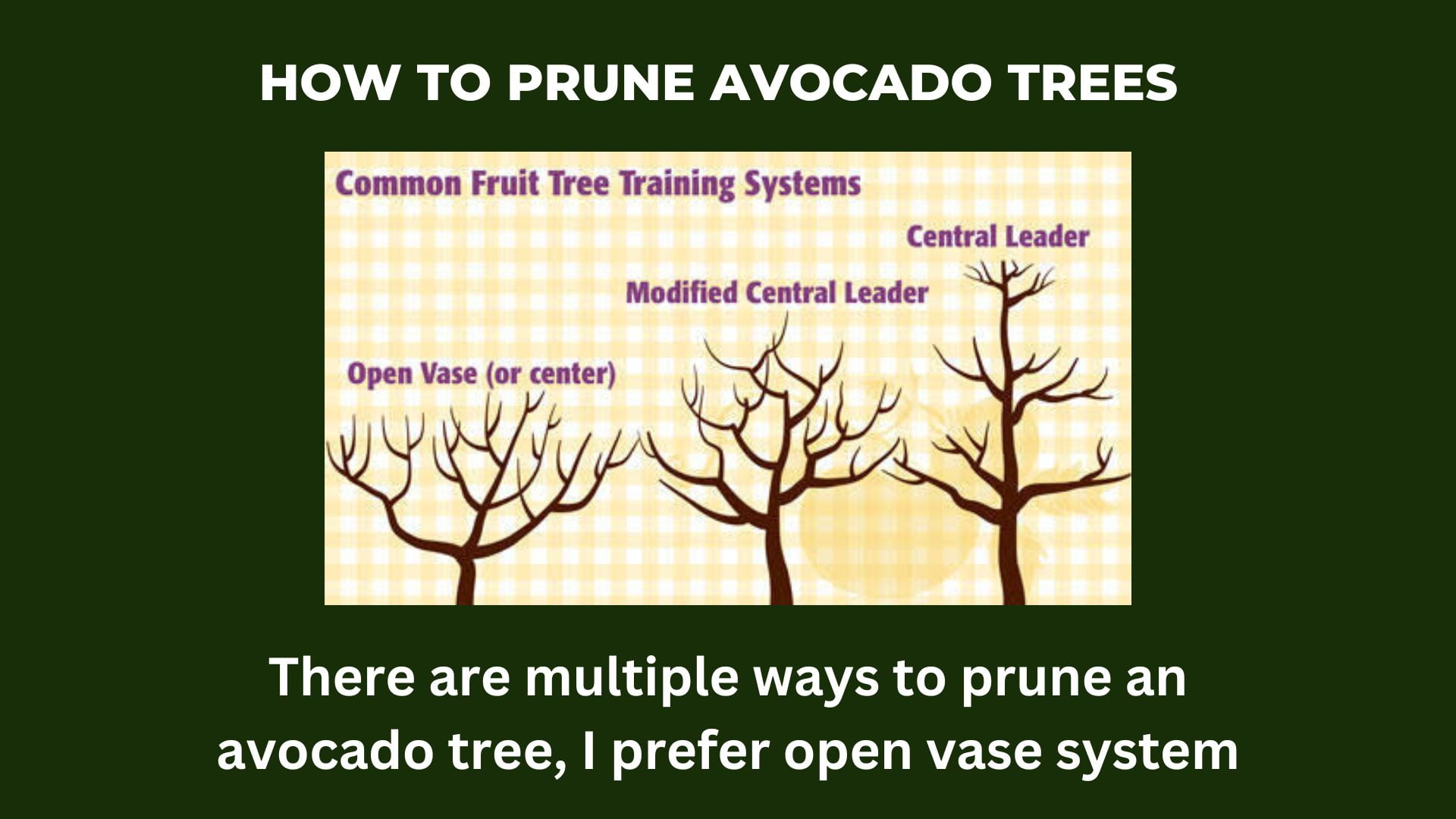 HOW TO PRUNE AVOCADO TREES

Common Fruit Tree Training Systems

Central Leader

Modified Central Leader

Open Vase (or center)

There are multiple ways to prune an avocado tree, I prefer open vase system